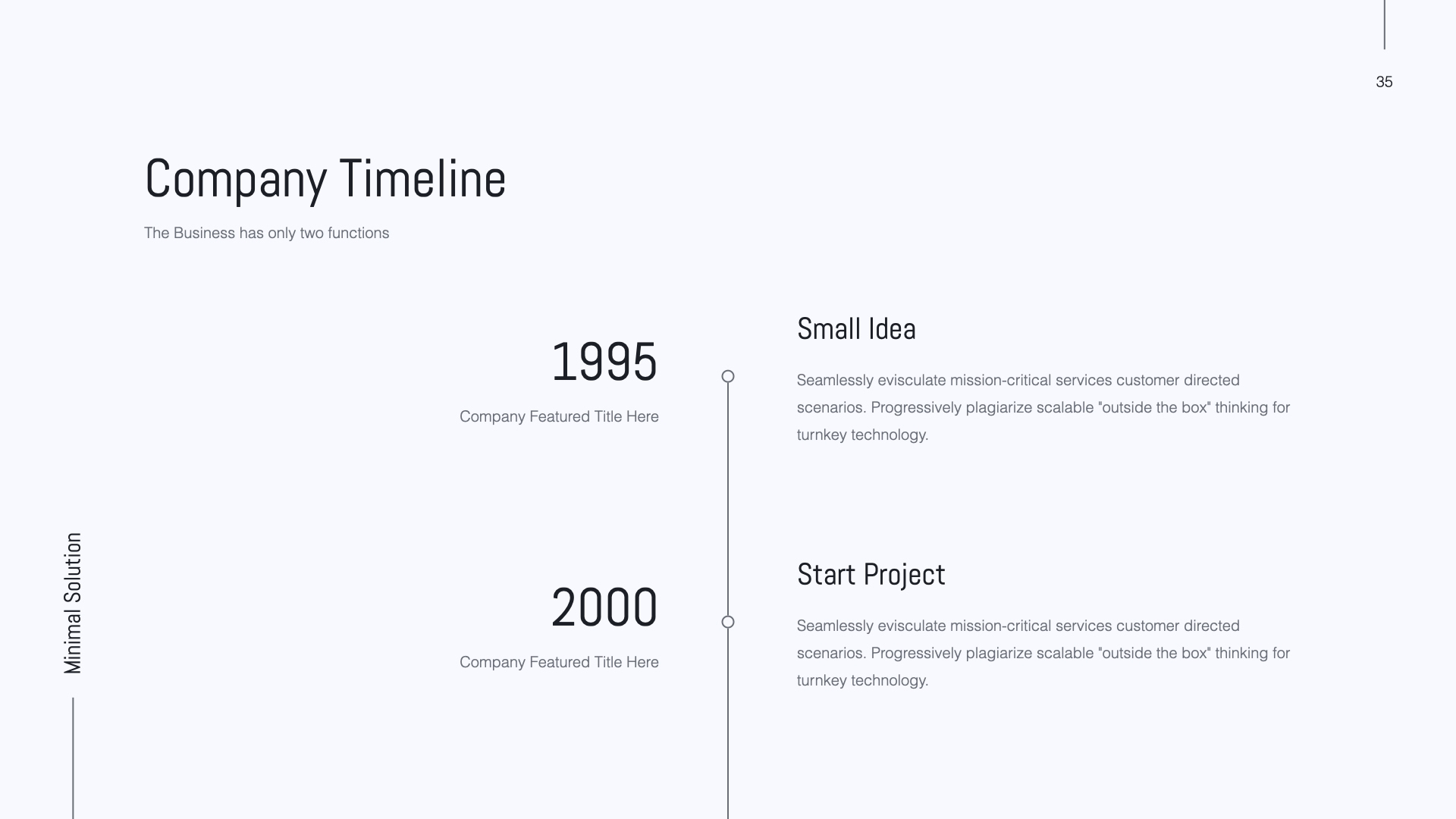 35

Company Timeline

The Business has only two functions

1995

Company Featured Title Here

Small Idea

Seamlessly evisculate mission-critical services customer directed scenarios. Progressively plagiarize scalable "outside the box" thinking for turnkey technology.

2000

Company Featured Title Here

Start Project

Seamlessly evisculate mission-critical services customer directed scenarios. Progressively plagiarize scalable "outside the box" thinking for turnkey technology.

Minimal Solution